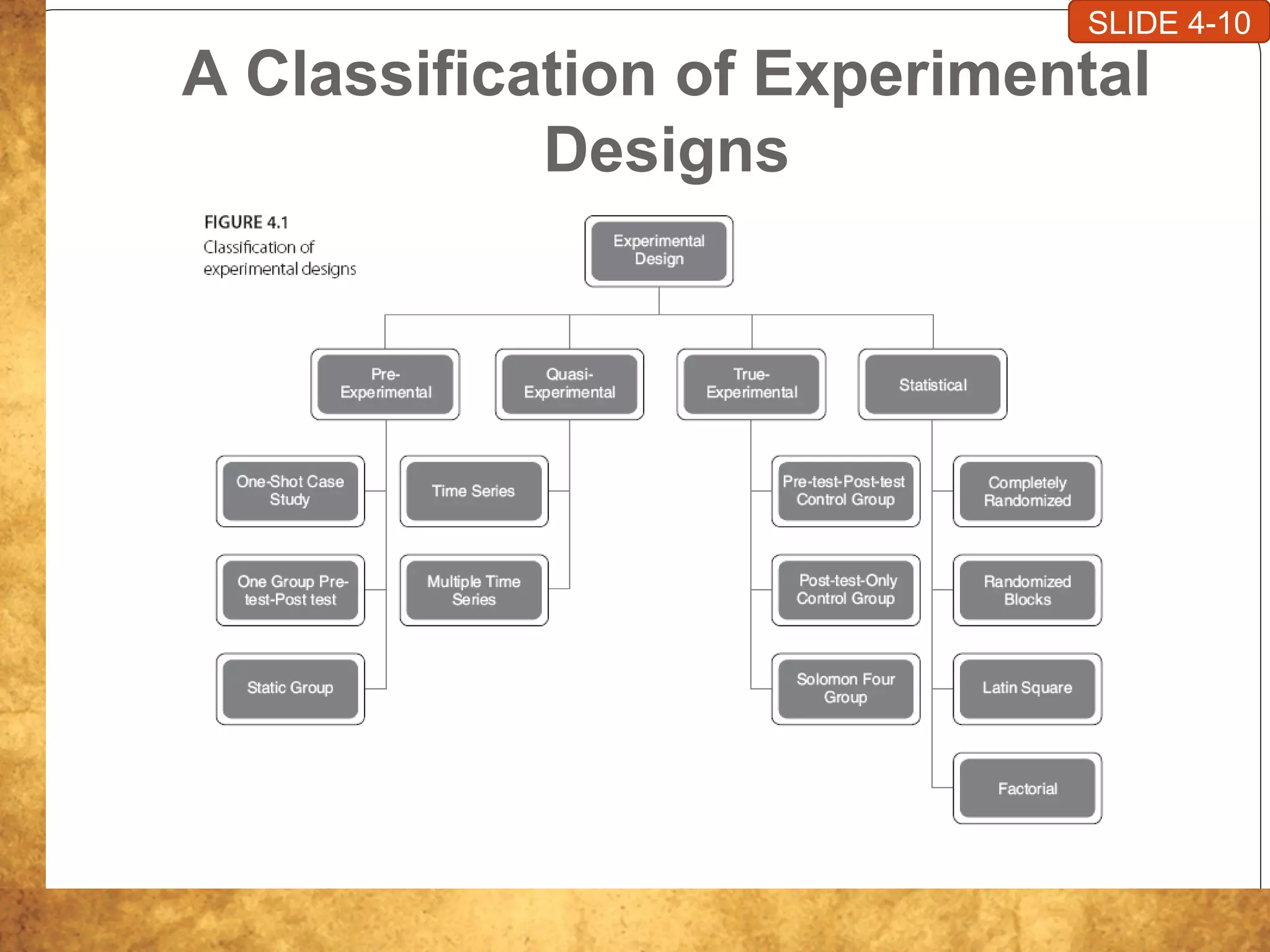 SLIDE 4-10

A Classification of Experimental Designs

FIGURE 4.1
Classification of experimental designs

Experimental Design

Pre-Experimental

Quasi-Experimental

True-Experimental

Statistical

One-Shot Case Study

One Group Pre-test-Post test

Static Group

Time Series

Multiple Time Series

Pre-test-Post-test Control Group

Post-test-Only Control Group

Solomon Four Group

Completely Randomized

Randomized Blocks

Latin Square

Factorial